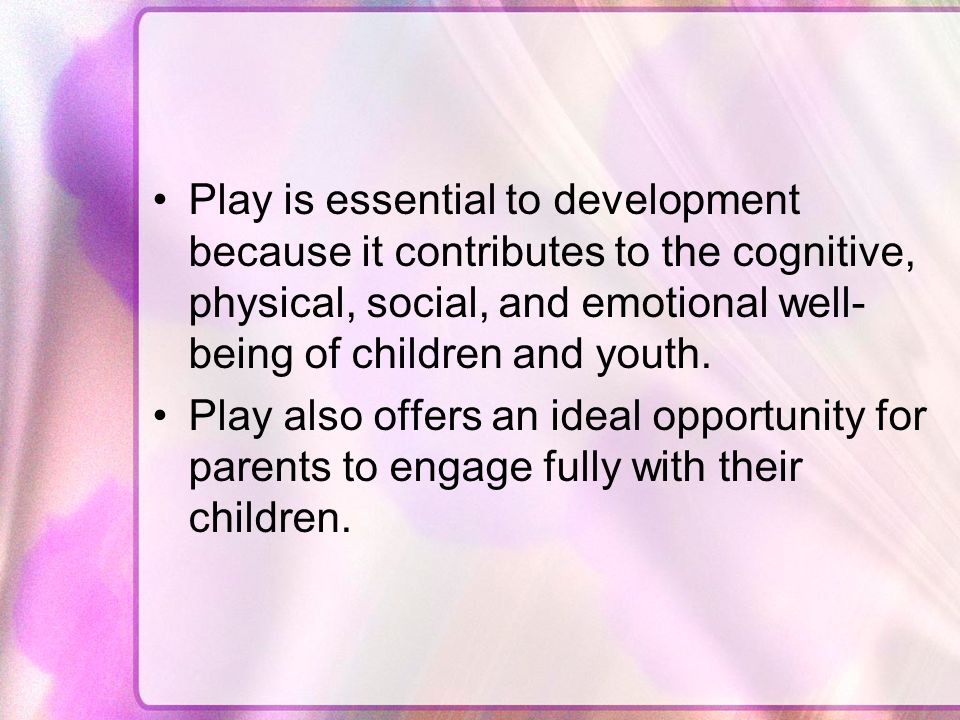 • Play is essential to development because it contributes to the cognitive, physical, social, and emotional well-being of children and youth.
• Play also offers an ideal opportunity for parents to engage fully with their children.